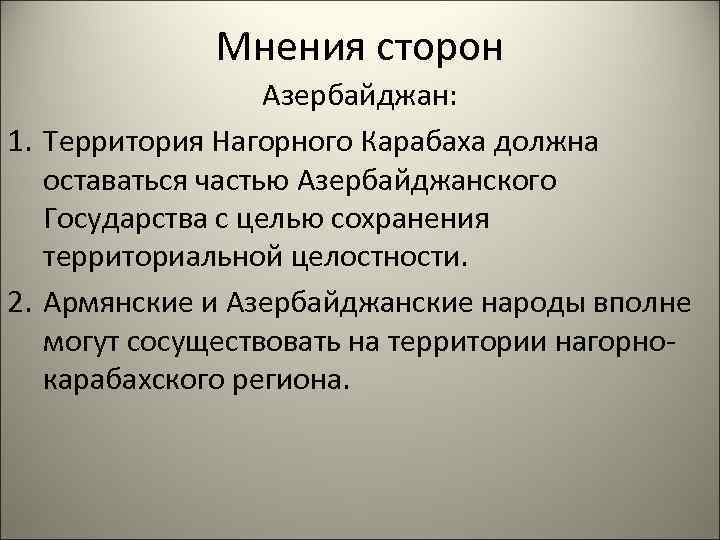 Мнения сторон

Азербайджан:

1. Территория Нагорного Карабаха должна оставаться частью Азербайджанского Государства с целью сохранения территориальной целостности.

2. Армянские и Азербайджанские народы вполне могут сосуществовать на территории нагорно-карабахского региона.